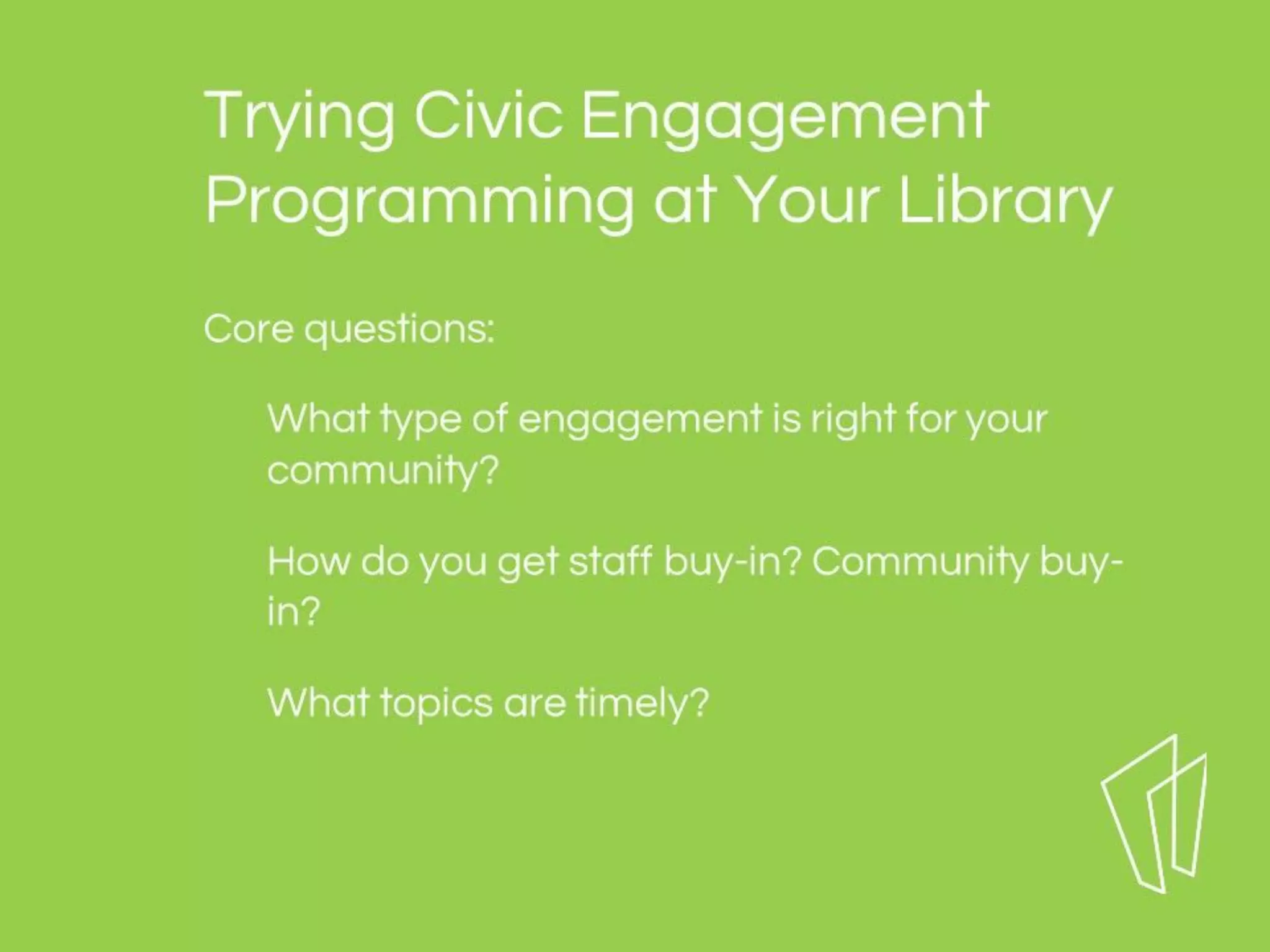 Trying Civic Engagement Programming at Your Library

Core questions:

What type of engagement is right for your community?

How do you get staff buy-in? Community buy-in?

What topics are timely?